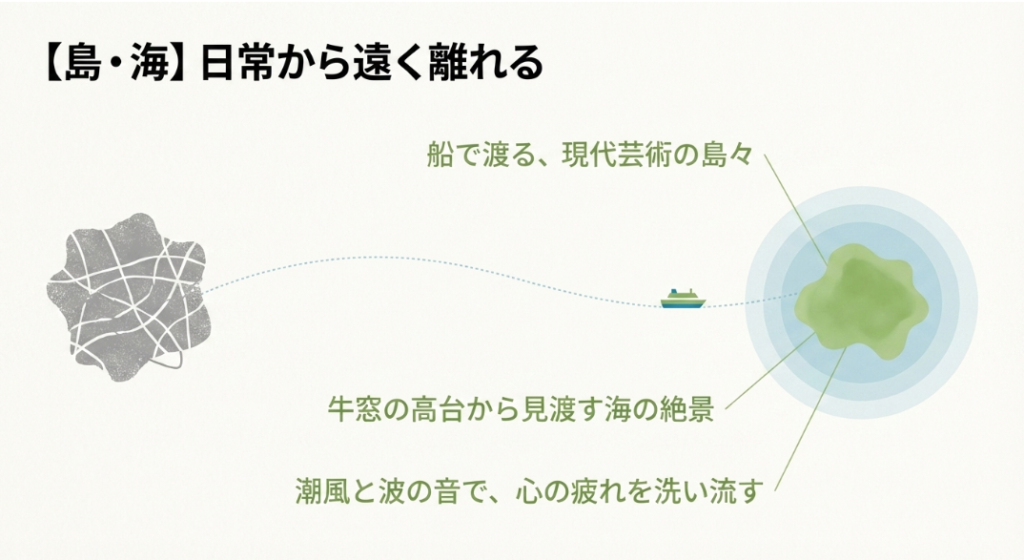 【島・海】日常から遠く離れる

船で渡る、現代芸術の島々

牛窓の高台から見渡す海の絶景

潮風と波の音で、心の疲れを洗い流す